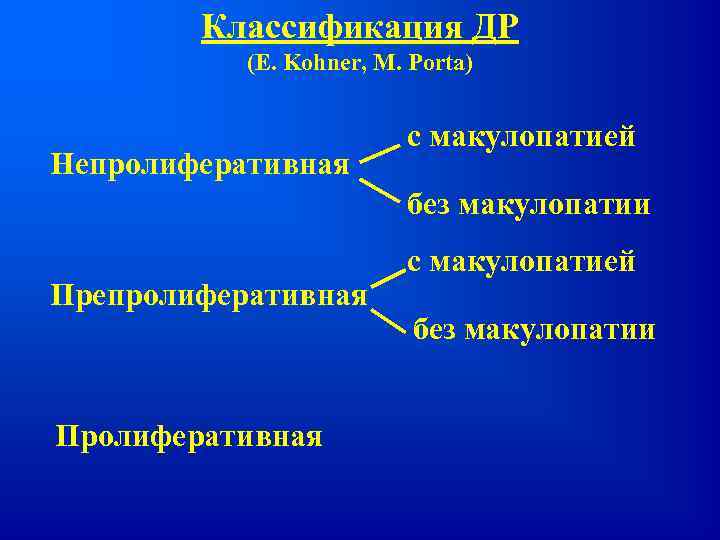 Классификация ДР
(E. Kohner, M. Porta)

Непролиферативная
с макулопатией
без макулопатии

Препролиферативная
с макулопатией
без макулопатии

Пролиферативная